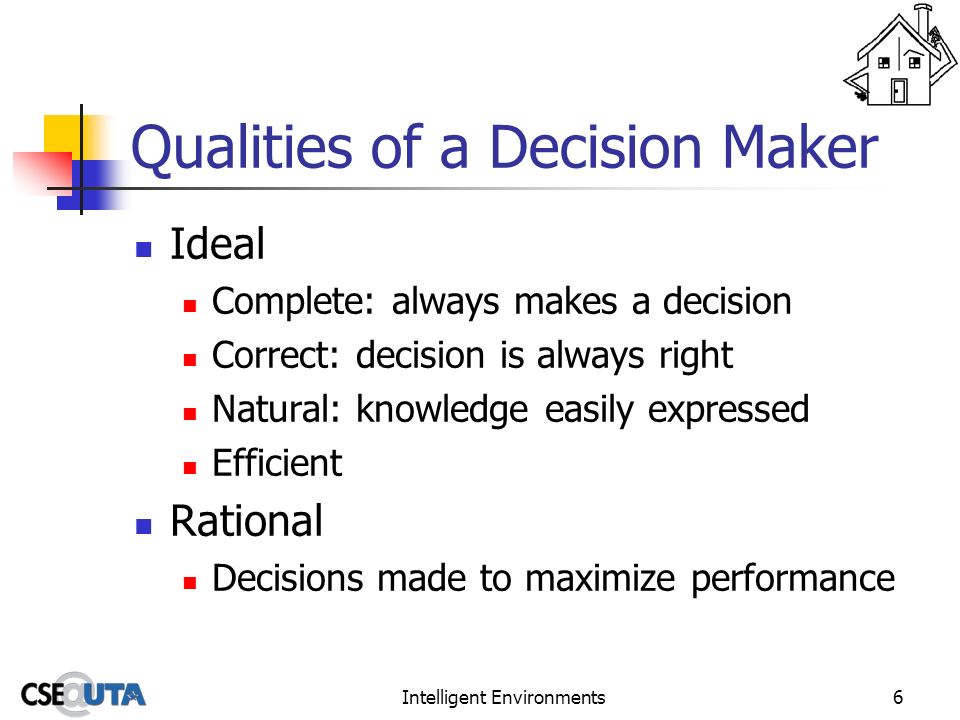 Qualities of a Decision Maker

- Ideal
  - Complete: always makes a decision
  - Correct: decision is always right
  - Natural: knowledge easily expressed
  - Efficient
- Rational
  - Decisions made to maximize performance

CSE@UTA

Intelligent Environments

6